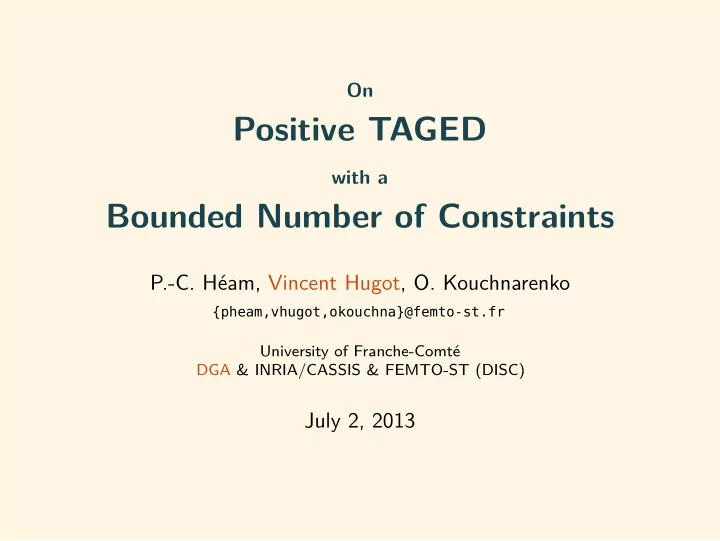 On
Positive TAGED
with a
Bounded Number of Constraints

P.-C. Héam, Vincent Hugot, O. Kouchnarenko
{pheam,vhugot,okouchna}@femto-st.fr

University of Franche-Comté
DGA & INRIA/CASSIS & FEMTO-ST (DISC)

July 2, 2013